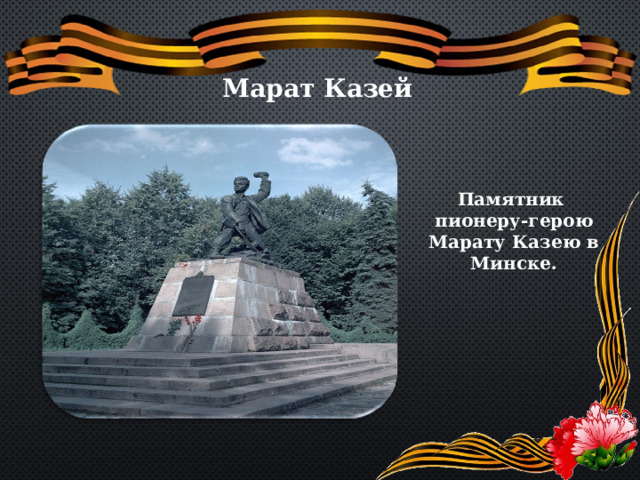 Марат Казей

Памятник пионеру-герою Марату Казею в Минске.